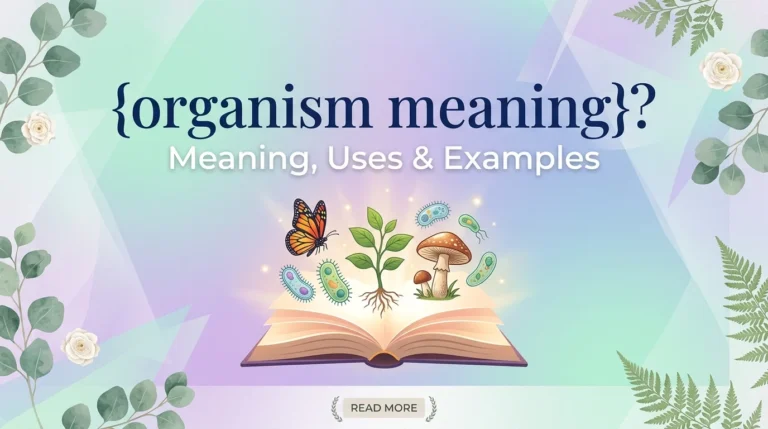 {organism meaning}?
Meaning, Uses & Examples

READ MORE